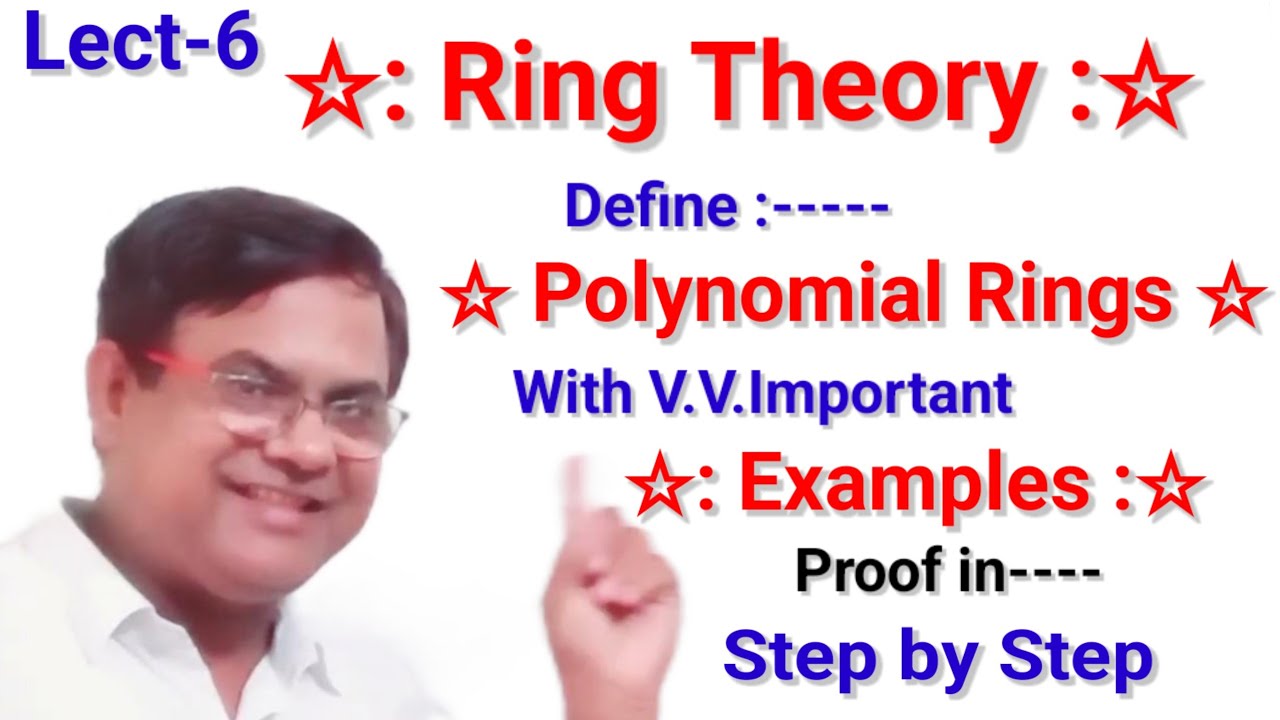 Lect-6

☆: Ring Theory :☆

Define :-----

☆ Polynomial Rings ☆

With V.V.Important

☆: Examples :☆

Proof in----

Step by Step